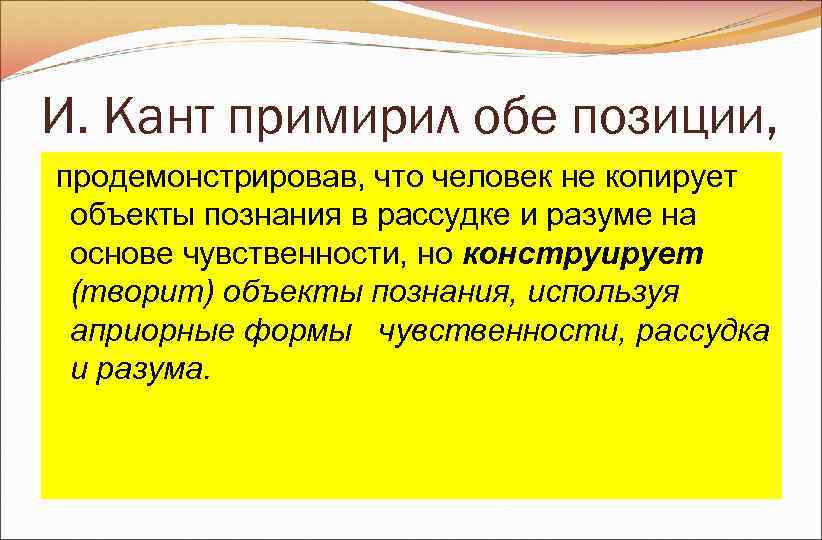 И. Кант примирил обе позиции,

продемонстрировав, что человек не копирует объекты познания в рассудке и разуме на основе чувственности, но конструирует (творит) объекты познания, используя априорные формы чувственности, рассудка и разума.